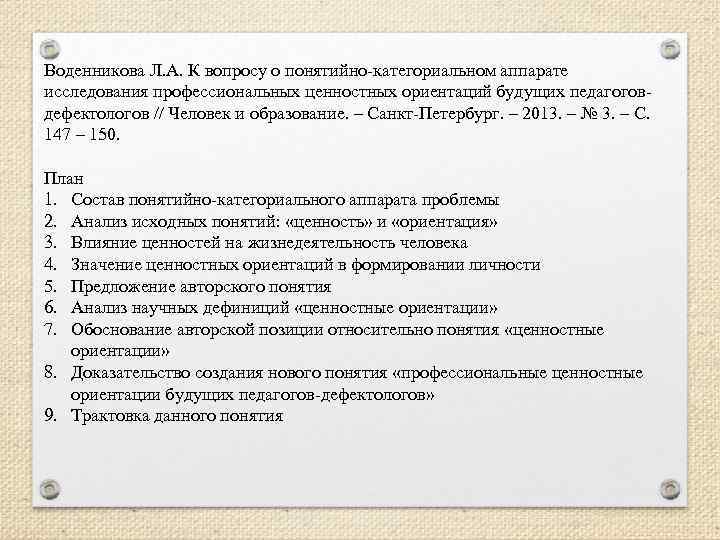 Воденникова Л.А. К вопросу о понятийно-категориальном аппарате исследования профессиональных ценностных ориентаций будущих педагогов-дефектологов // Человек и образование. – Санкт-Петербург. – 2013. – № 3. – С. 147 – 150.

План
1. Состав понятийно-категориального аппарата проблемы
2. Анализ исходных понятий: «ценность» и «ориентация»
3. Влияние ценностей на жизнедеятельность человека
4. Значение ценностных ориентаций в формировании личности
5. Предложение авторского понятия
6. Анализ научных дефиниций «ценностные ориентации»
7. Обоснование авторской позиции относительно понятия «ценностные ориентации»
8. Доказательство создания нового понятия «профессиональные ценностные ориентации будущих педагогов-дефектологов»
9. Трактовка данного понятия